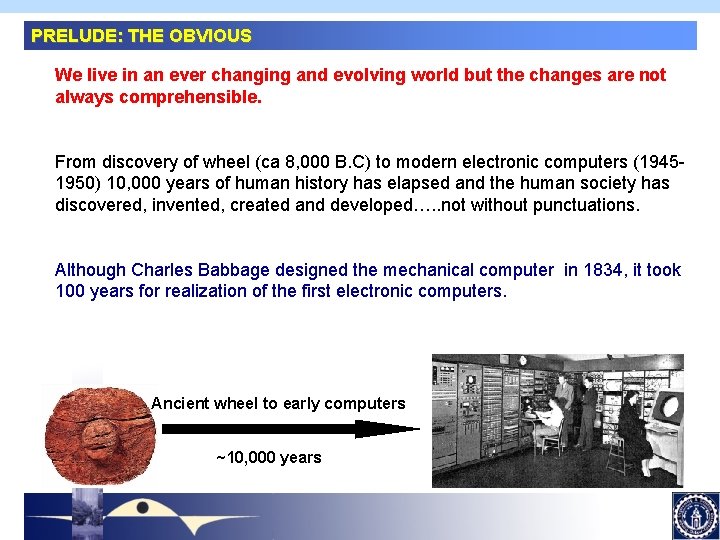 PRELUDE: THE OBVIOUS

We live in an ever changing and evolving world but the changes are not always comprehensible.

From discovery of wheel (ca 8,000 B.C) to modern electronic computers (1945-1950) 10,000 years of human history has elapsed and the human society has discovered, invented, created and developed…..not without punctuations.

Although Charles Babbage designed the mechanical computer in 1834, it took 100 years for realization of the first electronic computers.

Ancient wheel to early computers

~10,000 years